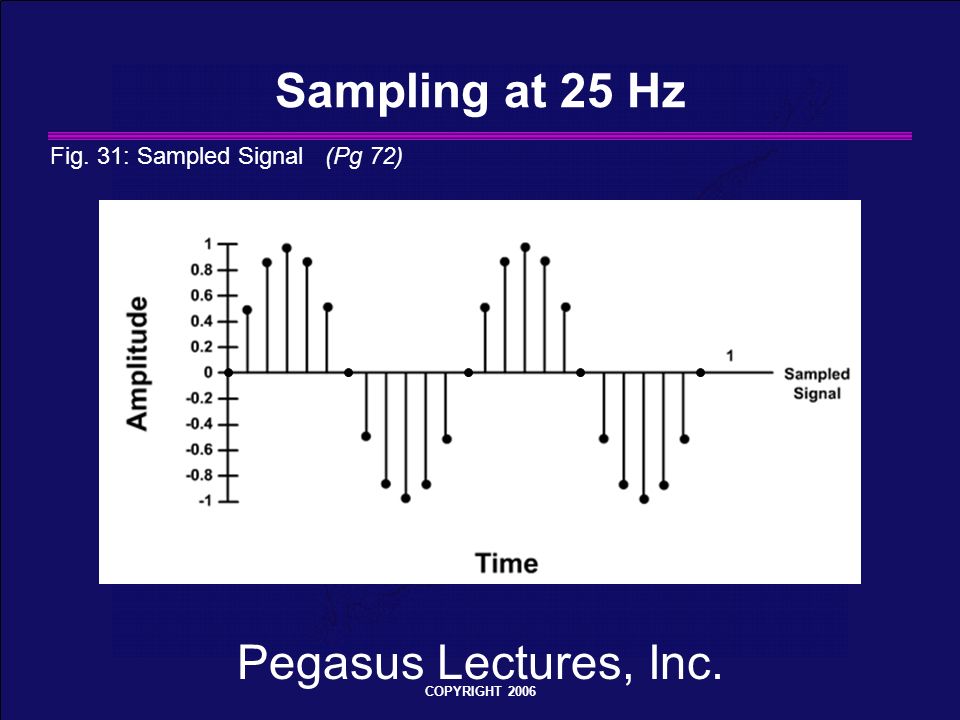 Sampling at 25 Hz

Fig. 31: Sampled Signal (Pg 72)

Amplitude

1
0.8
0.6
0.4
0.2
0
-0.2
-0.4
-0.6
-0.8
-1

1

Sampled Signal

Time

Pegasus Lectures, Inc.

COPYRIGHT 2006